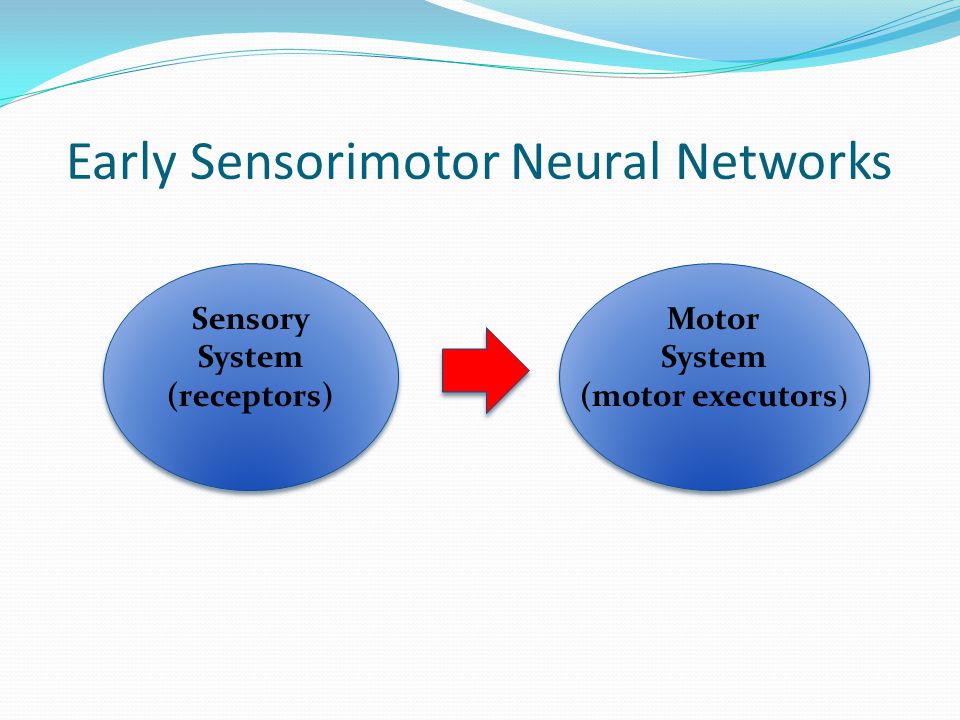 Early Sensorimotor Neural Networks

Sensory
System
(receptors)

Motor
System
(motor executors)